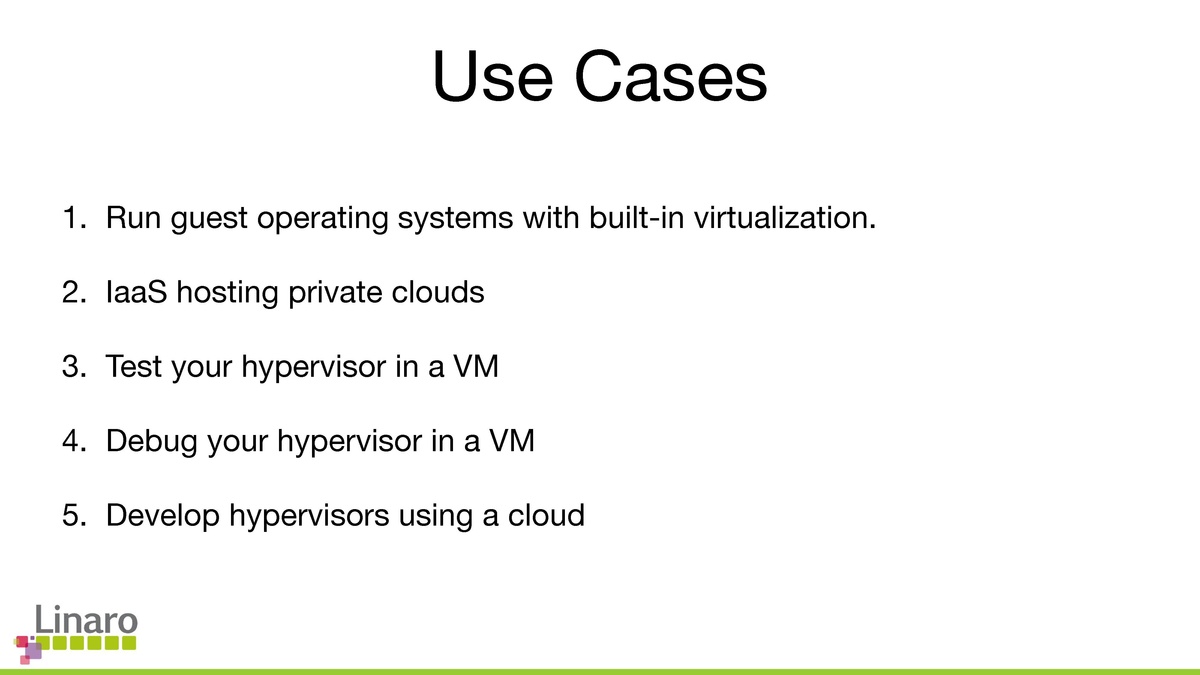 Use Cases

1. Run guest operating systems with built-in virtualization.

2. IaaS hosting private clouds

3. Test your hypervisor in a VM

4. Debug your hypervisor in a VM

5. Develop hypervisors using a cloud

Linaro